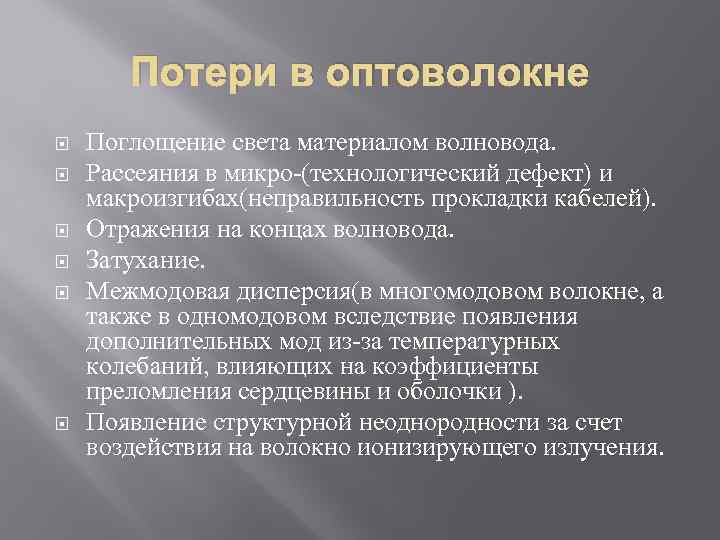 Потери в оптоволокне

Поглощение света материалом волновода.

Рассеяния в микро-(технологический дефект) и макроизгибах(неправильность прокладки кабелей).

Отражения на концах волновода.

Затухание.

Межмодовая дисперсия(в многомодовом волокне, а также в одномодовом вследствие появления дополнительных мод из-за температурных колебаний, влияющих на коэффициенты преломления сердцевины и оболочки ).

Появление структурной неоднородности за счет воздействия на волокно ионизирующего излучения.